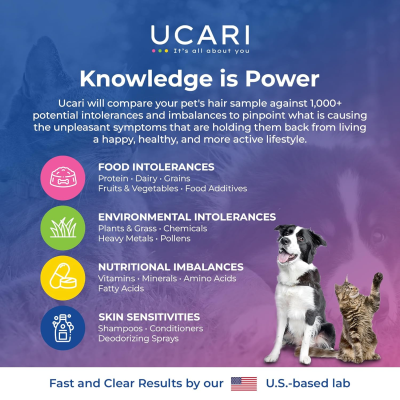 UCARI
It's all about you

Knowledge is Power

Ucari will compare your pet's hair sample against 1,000+ potential intolerances and imbalances to pinpoint what is causing the unpleasant symptoms that are holding them back from living a happy, healthy, and more active lifestyle.

FOOD INTOLERANCES
Protein · Dairy · Grains
Fruits & Vegetables · Food Additives

ENVIRONMENTAL INTOLERANCES
Plants & Grass · Chemicals
Heavy Metals · Pollens

NUTRITIONAL IMBALANCES
Vitamins · Minerals · Amino Acids
Fatty Acids

SKIN SENSITIVITIES
Shampoos · Conditioners
Deodorizing Sprays

Fast and Clear Results by our U.S.-based lab